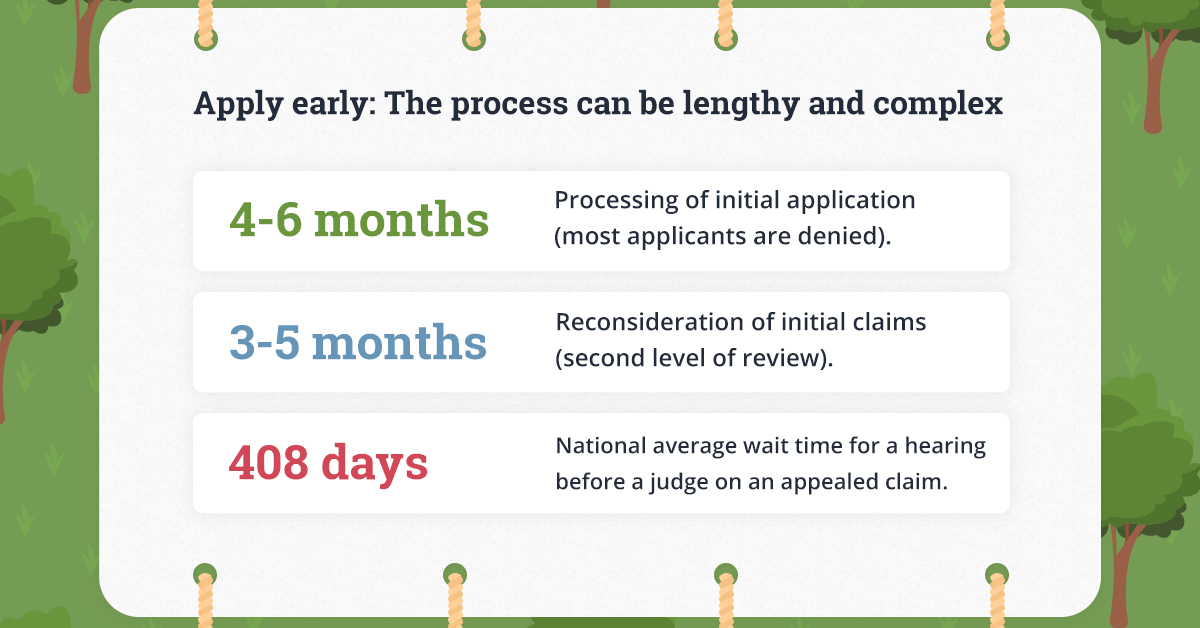 Apply early: The process can be lengthy and complex

4-6 months

Processing of initial application (most applicants are denied).

3-5 months

Reconsideration of initial claims (second level of review).

408 days

National average wait time for a hearing before a judge on an appealed claim.